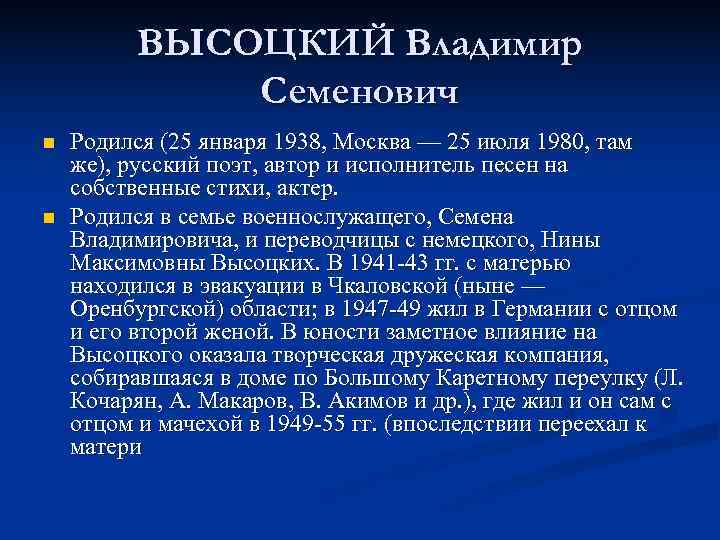 ВЫСОЦКИЙ Владимир Семенович

Родился (25 января 1938, Москва — 25 июля 1980, там же), русский поэт, автор и исполнитель песен на собственные стихи, актер.

Родился в семье военнослужащего, Семена Владимировича, и переводчицы с немецкого, Нины Максимовны Высоцких. В 1941-43 гг. с матерью находился в эвакуации в Чкаловской (ныне — Оренбургской) области; в 1947-49 жил в Германии с отцом и его второй женой. В юности заметное влияние на Высоцкого оказала творческая дружеская компания, собиравшаяся в доме по Большому Каретному переулку (Л. Кочарян, А. Макаров, В. Акимов и др.), где жил и он сам с отцом и мачехой в 1949-55 гг. (впоследствии переехал к матери